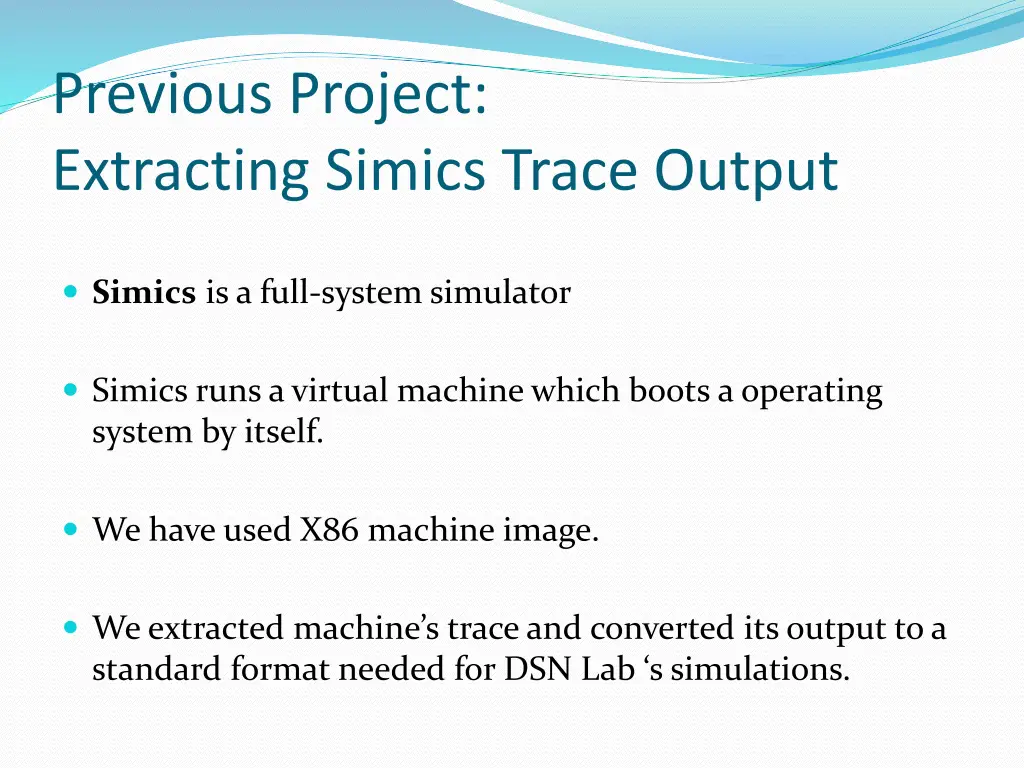 Previous Project:
Extracting Simics Trace Output

Simics is a full-system simulator

Simics runs a virtual machine which boots a operating system by itself.

We have used X86 machine image.

We extracted machine’s trace and converted its output to a standard format needed for DSN Lab ‘s simulations.